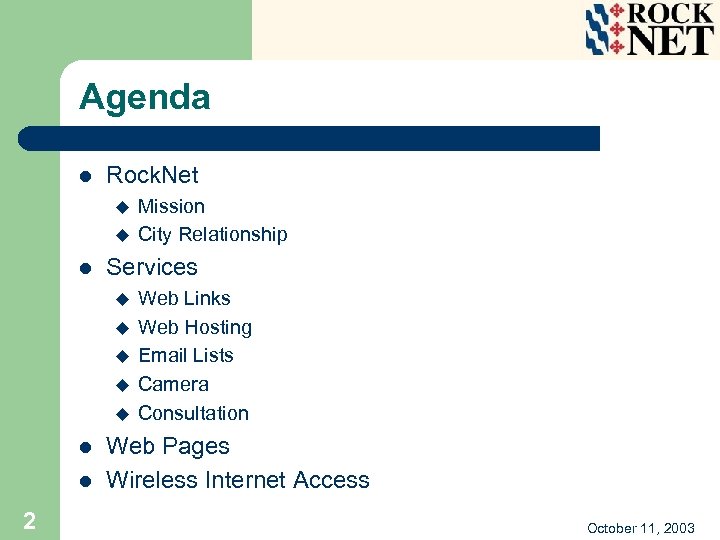 ROCK NET

Agenda

- RockNet
  - Mission
  - City Relationship
- Services
  - Web Links
  - Web Hosting
  - Email Lists
  - Camera
  - Consultation
- Web Pages
- Wireless Internet Access

2

October 11, 2003